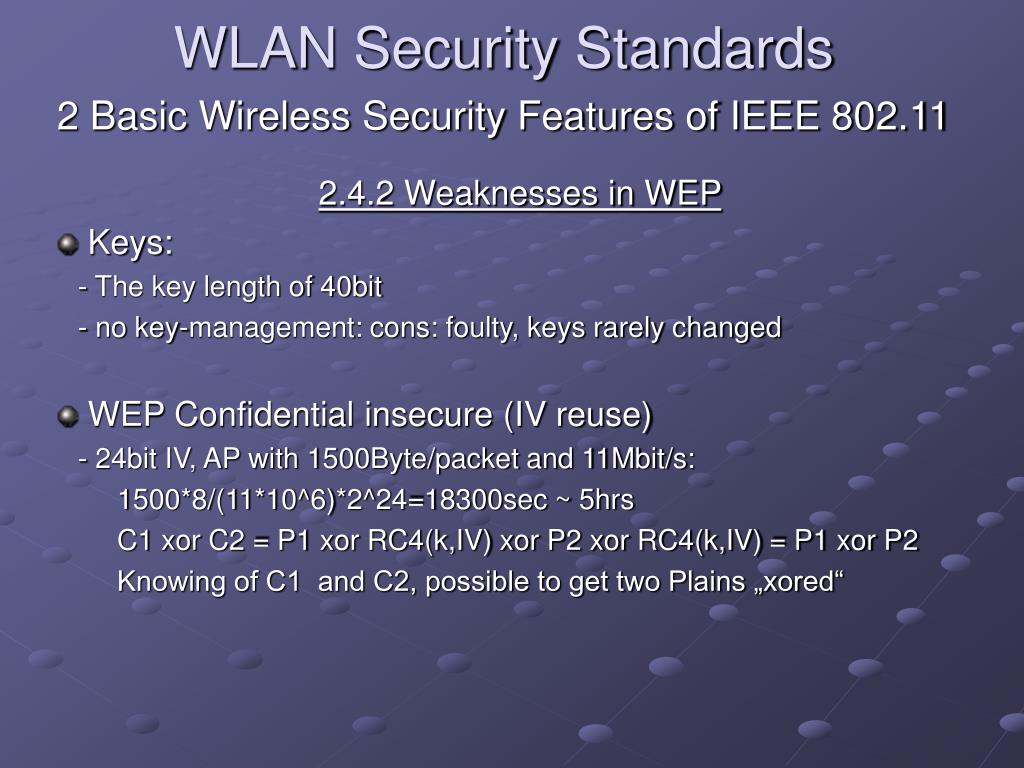 WLAN Security Standards

2 Basic Wireless Security Features of IEEE 802.11

2.4.2 Weaknesses in WEP

Keys:

- The key length of 40bit

- no key-management: cons: foulty, keys rarely changed

WEP Confidential insecure (IV reuse)

- 24bit IV, AP with 1500Byte/packet and 11Mbit/s:

1500*8/(11*10^6)*2^24=18300sec ~ 5hrs

C1 xor C2 = P1 xor RC4(k,IV) xor P2 xor RC4(k,IV) = P1 xor P2

Knowing of C1 and C2, possible to get two Plains „xored“